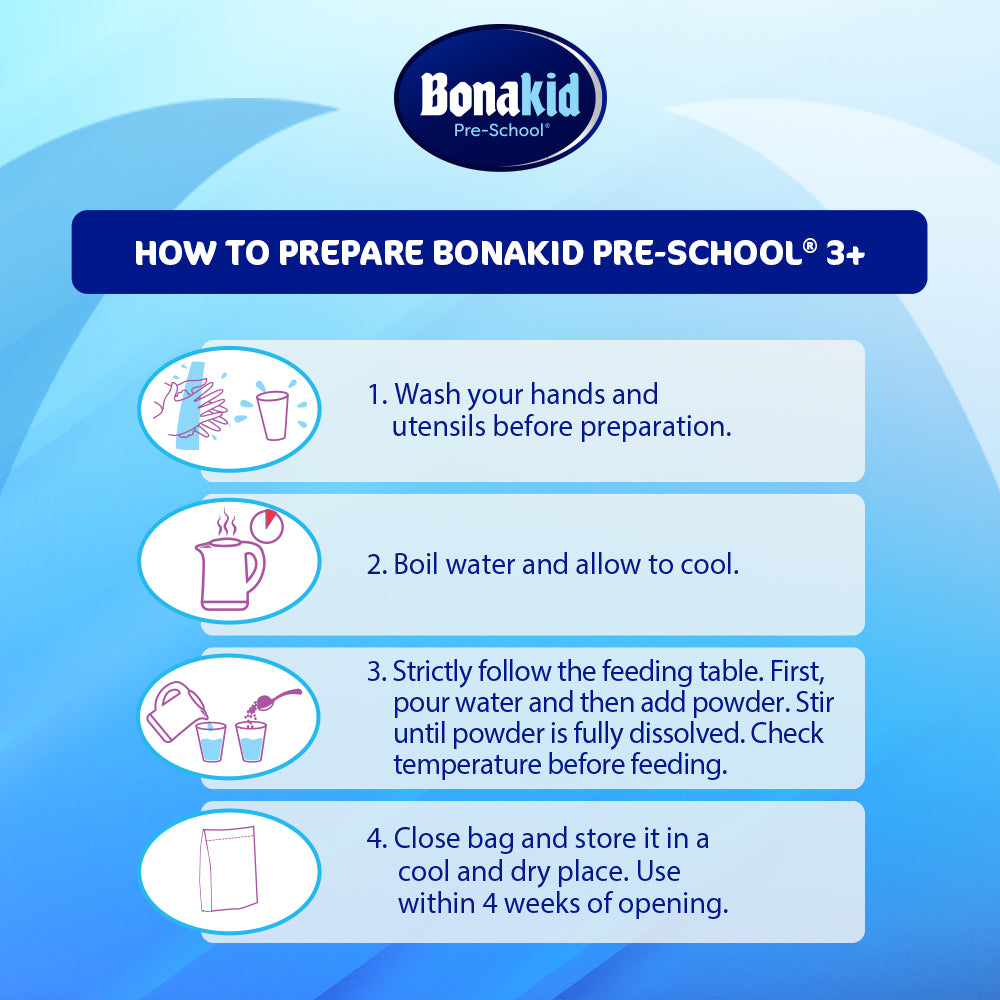 Bonakid
Pre-School®

HOW TO PREPARE BONAKID PRE-SCHOOL® 3+

1. Wash your hands and utensils before preparation.

2. Boil water and allow to cool.

3. Strictly follow the feeding table. First, pour water and then add powder. Stir until powder is fully dissolved. Check temperature before feeding.

4. Close bag and store it in a cool and dry place. Use within 4 weeks of opening.